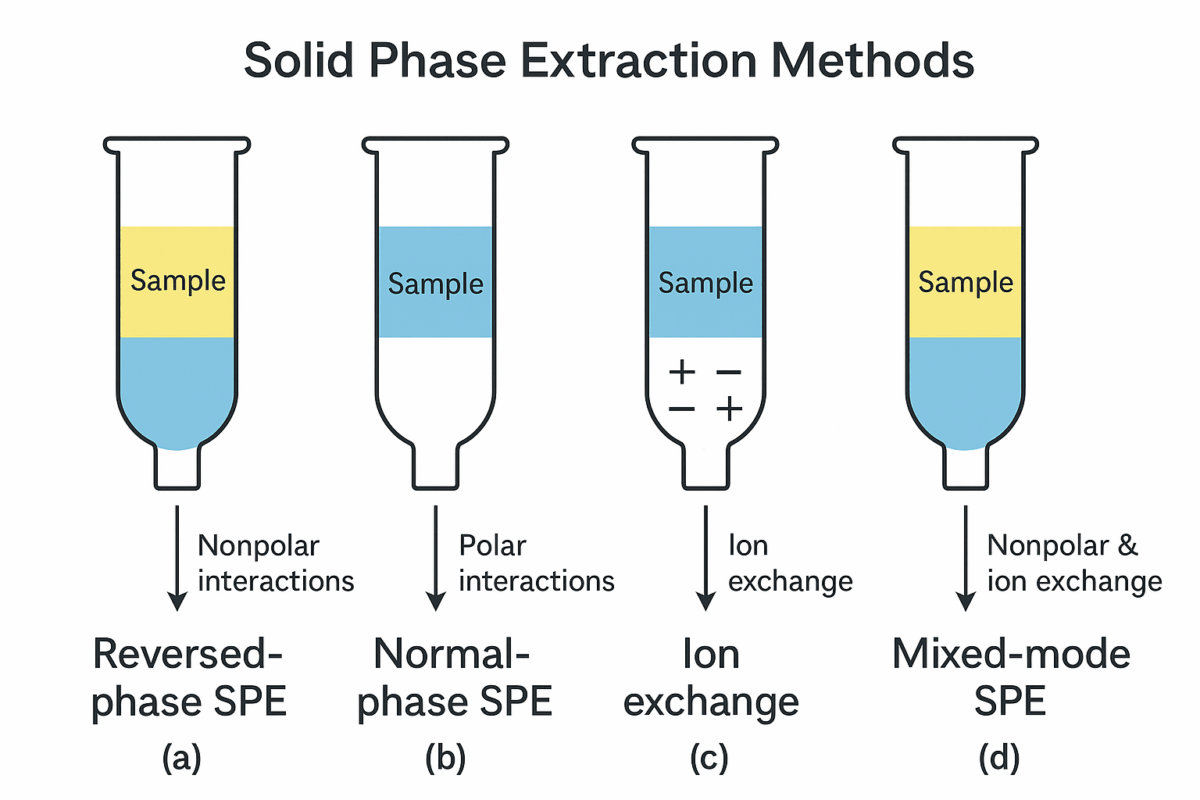 Solid Phase Extraction Methods

Sample

Nonpolar interactions

Reversed-phase SPE

(a)

Sample

Polar interactions

Normal-phase SPE

(b)

Sample

+ −
− +

Ion exchange

Ion exchange

(c)

Sample

Nonpolar & ion exchange

Mixed-mode SPE

(d)